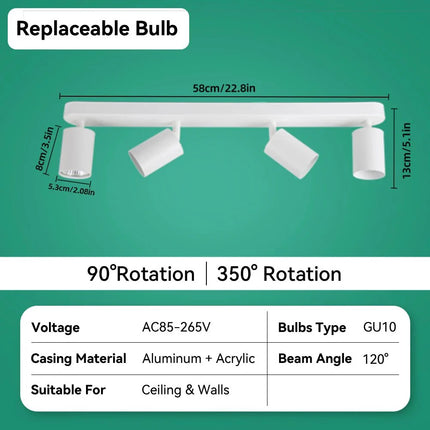 Replaceable Bulb

58cm/22.8in

8cm/3.5in

5.3cm/2.08in

13cm/5.1in

90°Rotation | 350° Rotation

| Voltage | AC85-265V | Bulbs Type | GU10 |
|---|---|---|---|
| Casing Material | Aluminum + Acrylic | Beam Angle | 120° |
| Suitable For | Ceiling & Walls | | |